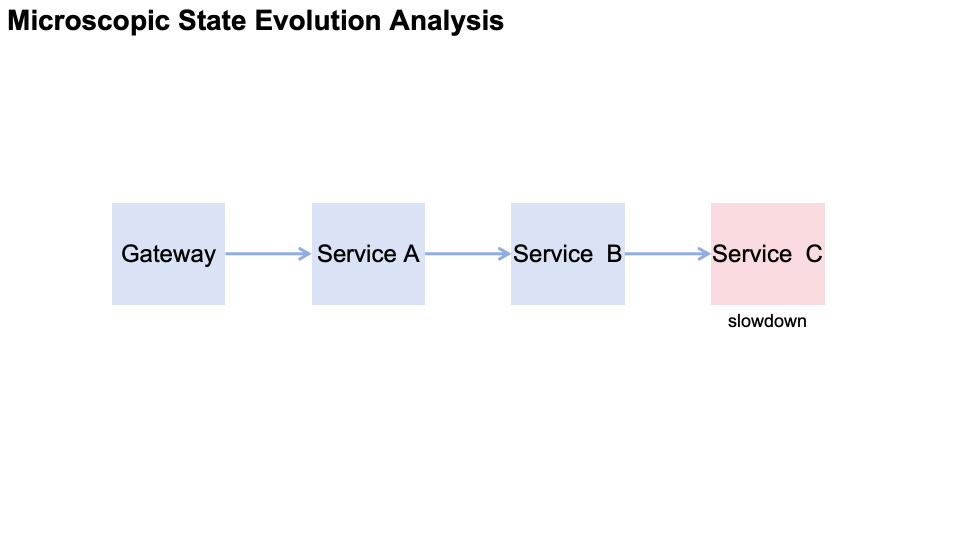 Microscopic State Evolution Analysis

Gateway

Service A

Service B

Service C

slowdown